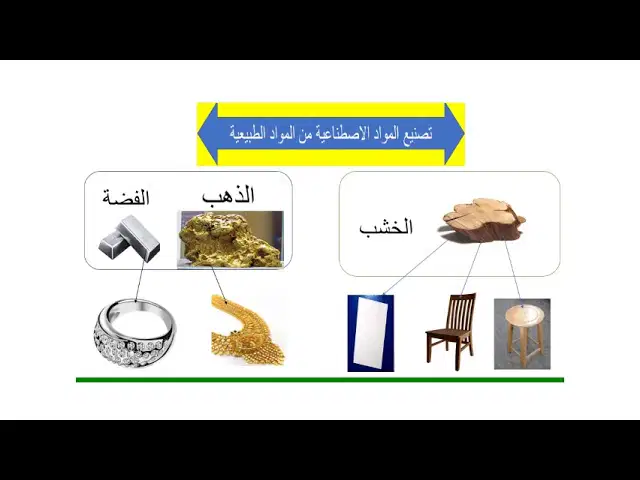 تصنيع المواد الاصطناعية من المواد الطبيعية

الخشب

الذهب

الفضة